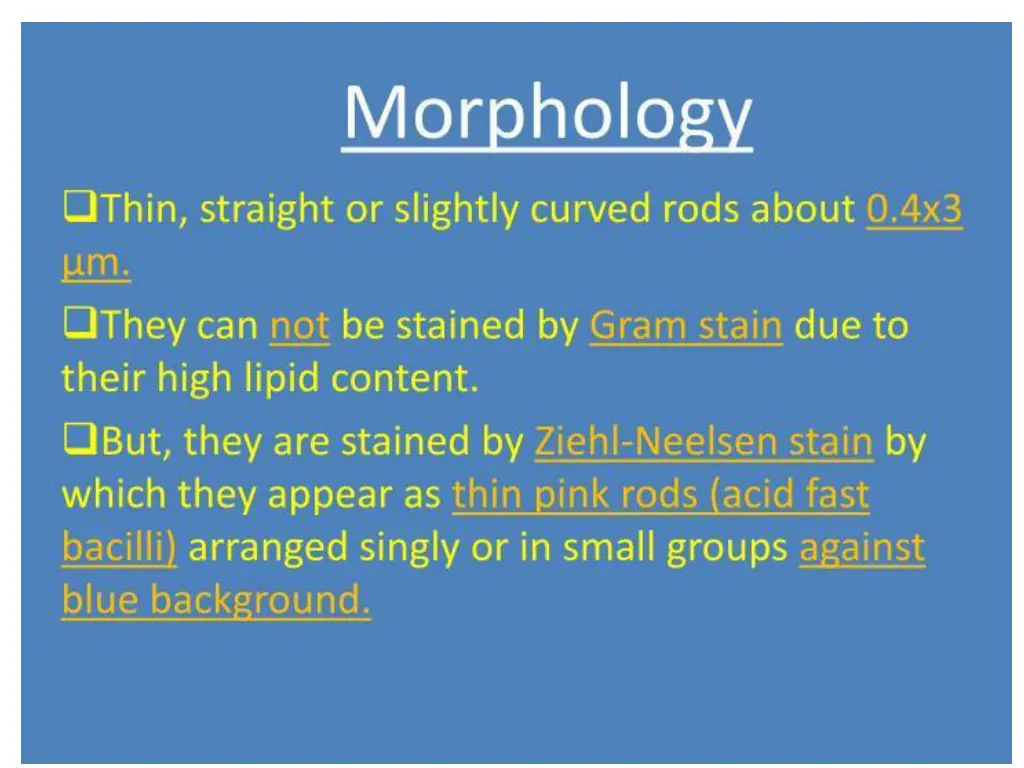 Morphology

❑Thin, straight or slightly curved rods about 0.4x3 µm.

❑They can not be stained by Gram stain due to their high lipid content.

❑But, they are stained by Ziehl-Neelsen stain by which they appear as thin pink rods (acid fast bacilli) arranged singly or in small groups against blue background.